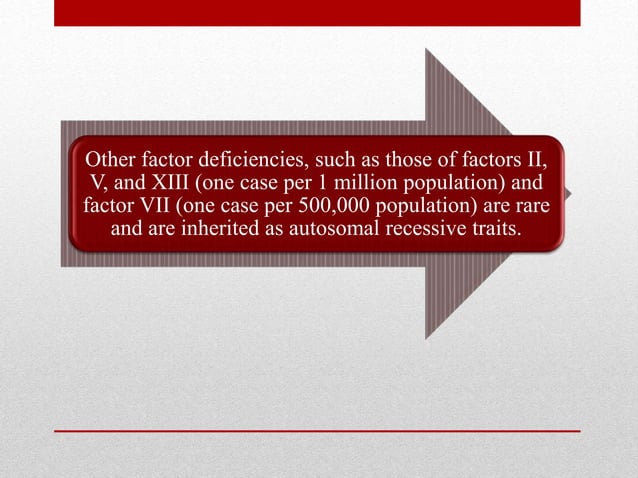 Other factor deficiencies, such as those of factors II, V, and XIII (one case per 1 million population) and factor VII (one case per 500,000 population) are rare and are inherited as autosomal recessive traits.